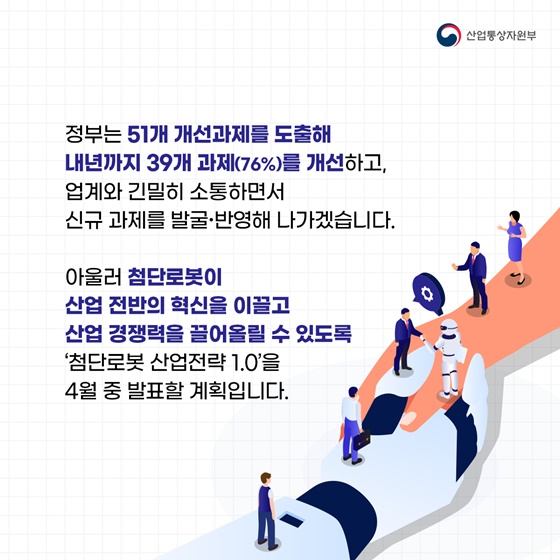 산업통상자원부

정부는 51개 개선과제를 도출해 내년까지 39개 과제(76%)를 개선하고, 업계와 긴밀히 소통하면서 신규 과제를 발굴·반영해 나가겠습니다.

아울러 첨단로봇이 산업 전반의 혁신을 이끌고 산업 경쟁력을 끌어올릴 수 있도록 ‘첨단로봇 산업전략 1.0’을 4월 중 발표할 계획입니다.